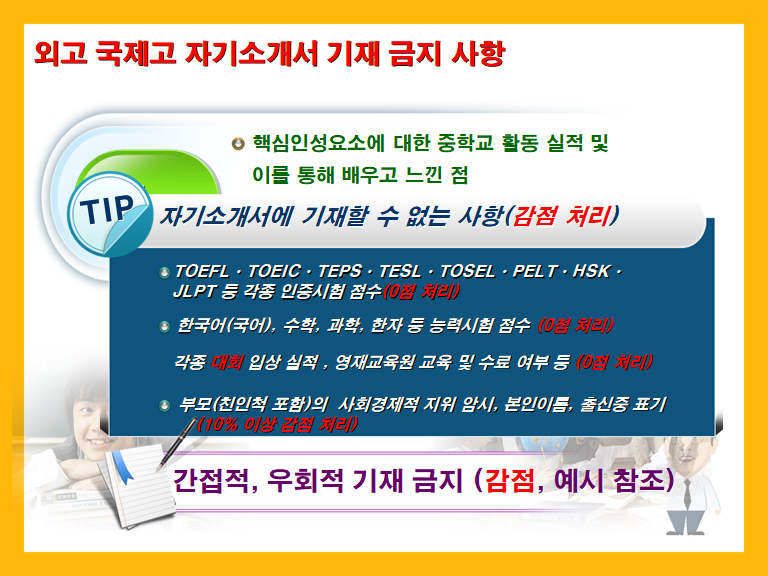 외고 국제고 자기소개서 기재 금지 사항

핵심인성요소에 대한 중학교 활동 실적 및 이를 통해 배우고 느낀 점

TIP

자기소개서에 기재할 수 없는 사항(감점 처리)

TOEFL · TOEIC · TEPS · TESL · TOSEL · PELT · HSK · JLPT 등 각종 인증시험 점수(0점 처리)

한국어(국어), 수학, 과학, 한자 등 능력시험 점수 (0점 처리)

각종 대회 입상 실적 , 영재교육원 교육 및 수료 여부 등 (0점 처리)

부모(친인척 포함)의 사회경제적 지위 암시, 본인이름, 출신중 표기 (10% 이상 감점 처리)

간접적, 우회적 기재 금지 (감점, 예시 참조)